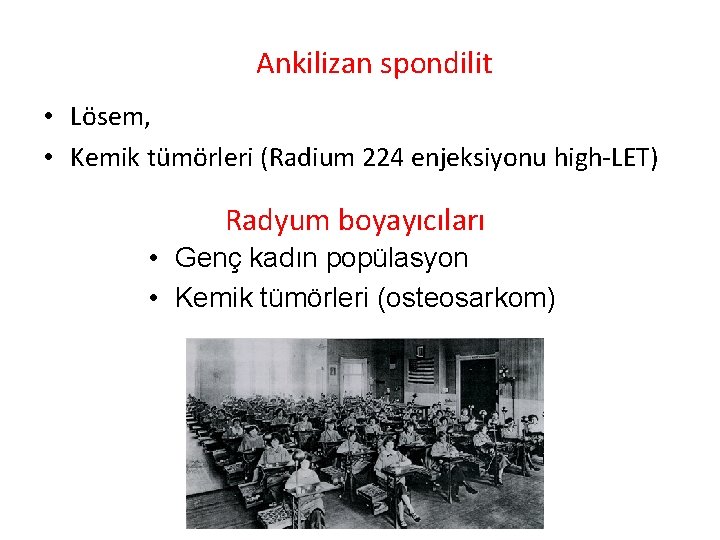 Ankilizan spondilit

• Lösem,
• Kemik tümörleri (Radium 224 enjeksiyonu high-LET)

Radyum boyayıcıları

• Genç kadın popülasyon
• Kemik tümörleri (osteosarkom)